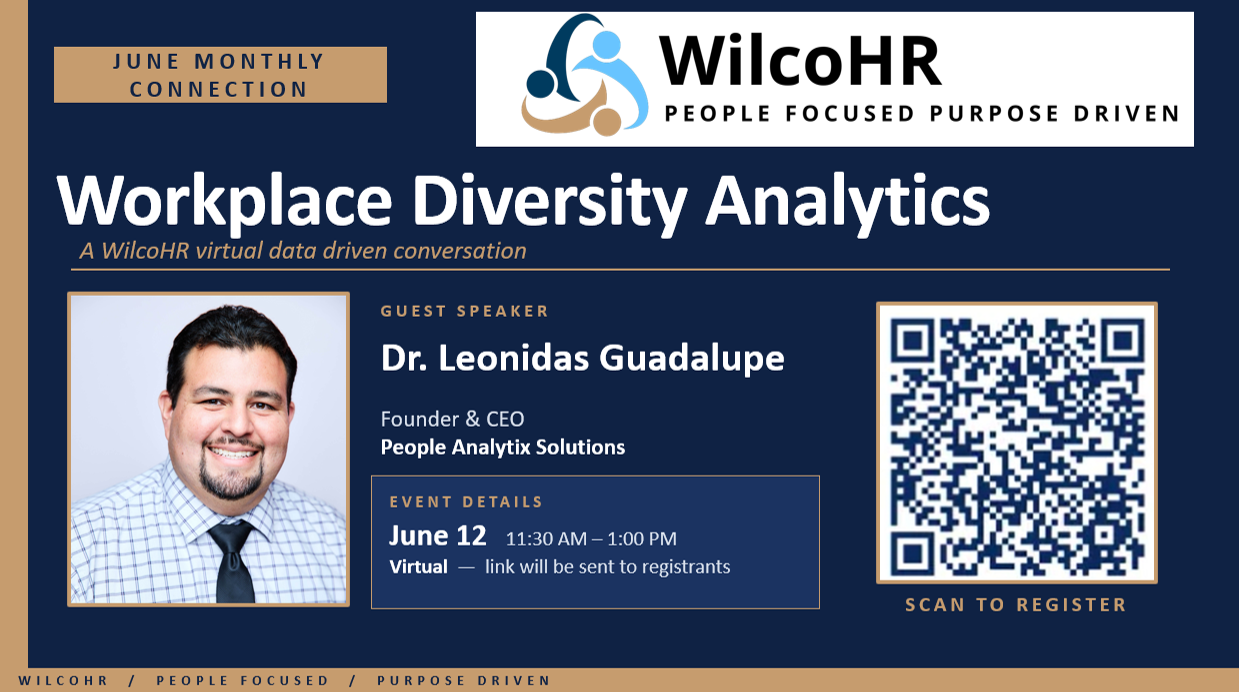 JUNE MONTHLY CONNECTION

WilcoHR
PEOPLE FOCUSED PURPOSE DRIVEN

Workplace Diversity Analytics
A WilcoHR virtual data driven conversation

GUEST SPEAKER
Dr. Leonidas Guadalupe

Founder & CEO
People Analytix Solutions

EVENT DETAILS
June 12 11:30 AM – 1:00 PM
Virtual — link will be sent to registrants

SCAN TO REGISTER

WILCOHR / PEOPLE FOCUSED / PURPOSE DRIVEN